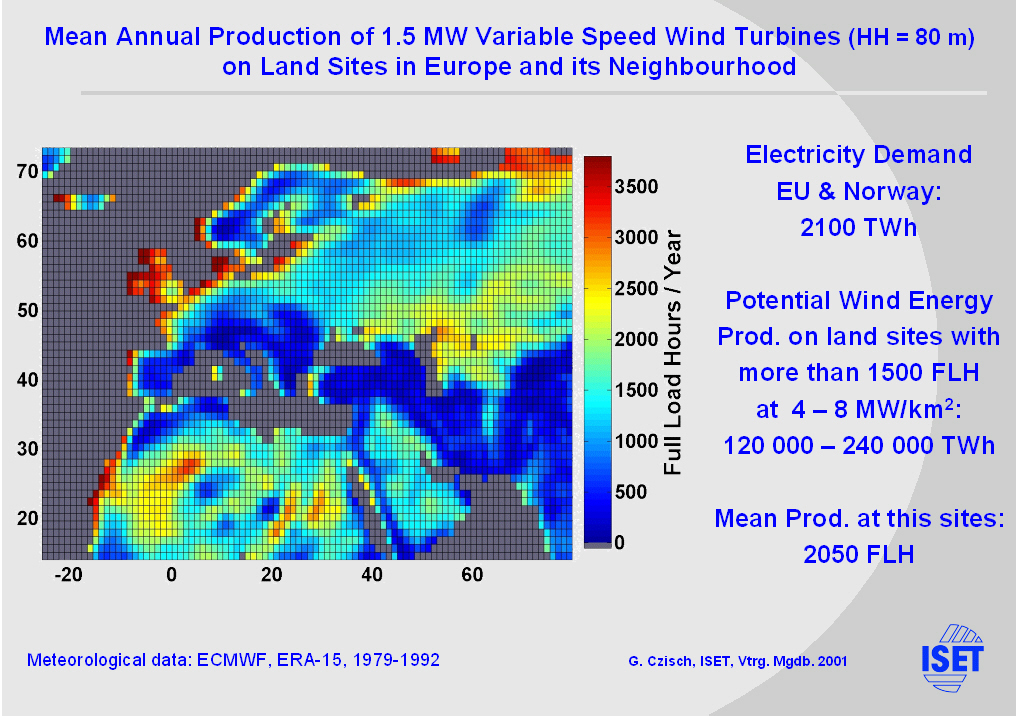 Mean Annual Production of 1.5 MW Variable Speed Wind Turbines (HH = 80 m) on Land Sites in Europe and its Neighbourhood

70
60
50
40
30
20
-20
0
20
40
60

3500
3000
2500
2000
1500
1000
500
0
Full Load Hours / Year

Electricity Demand EU & Norway: 2100 TWh

Potential Wind Energy Prod. on land sites with more than 1500 FLH at 4 – 8 MW/km$^2$: 120 000 – 240 000 TWh

Mean Prod. at this sites: 2050 FLH

Meteorological data: ECMWF, ERA-15, 1979-1992

G. Czisch, ISET, Vtrg. Mgdb. 2001

ISET